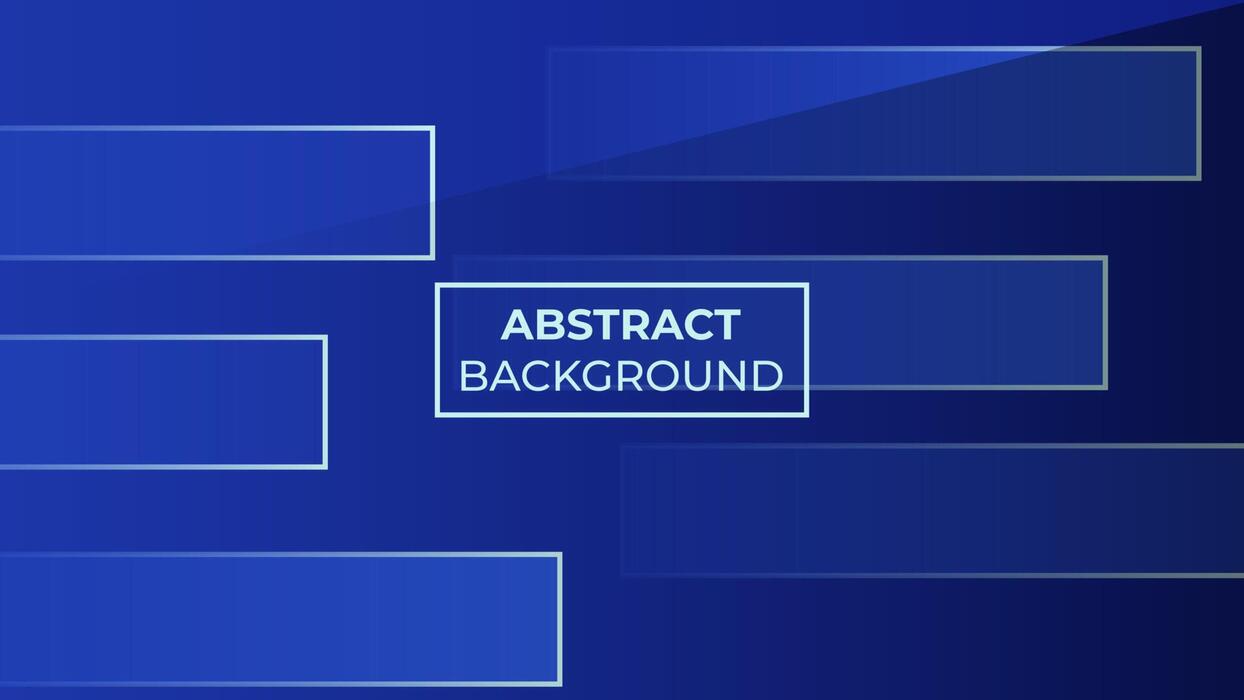 ABSTRACT
BACKGROUND